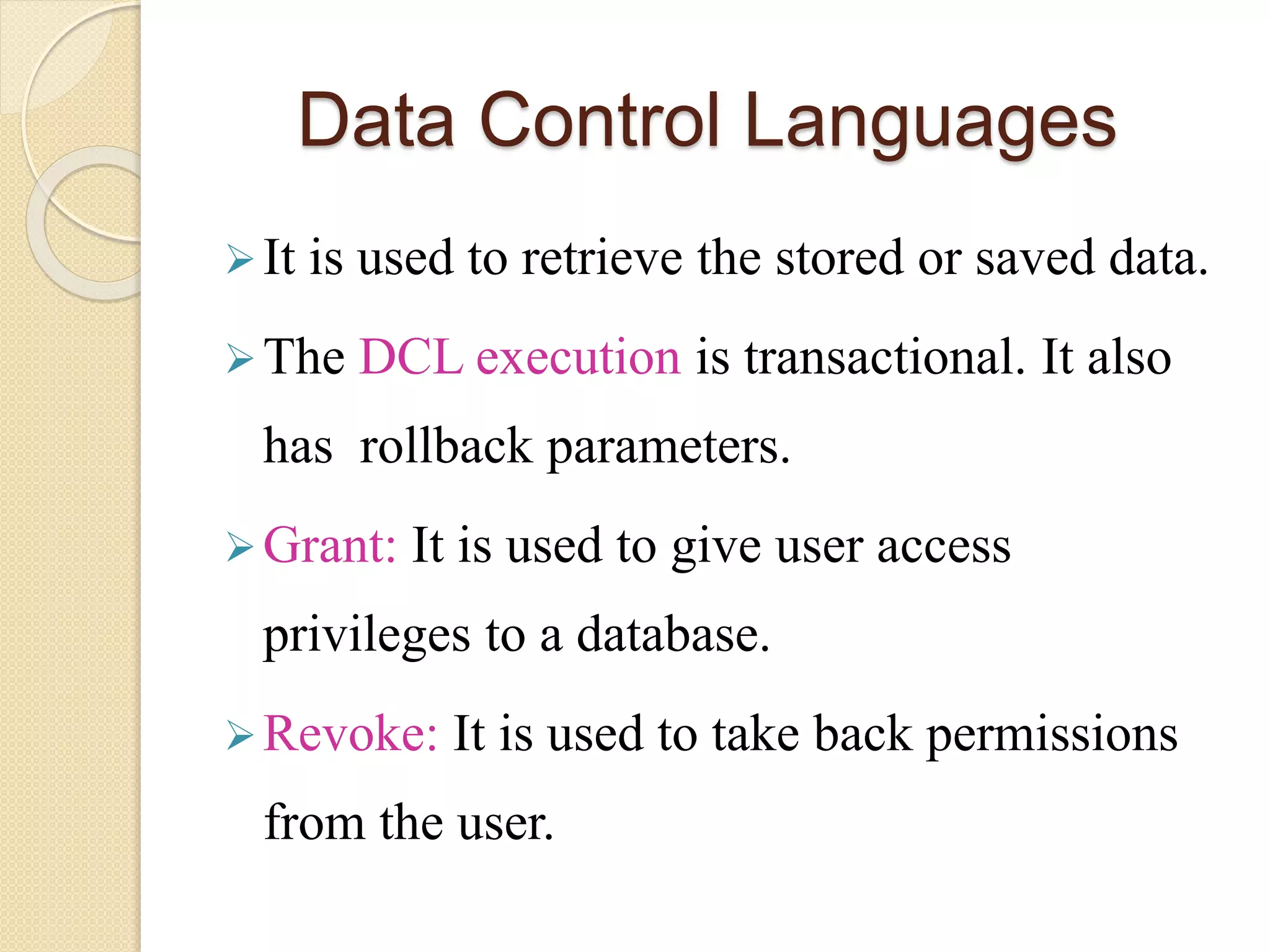 Data Control Languages

➢ It is used to retrieve the stored or saved data.

➢ The DCL execution is transactional. It also has rollback parameters.

➢ Grant: It is used to give user access privileges to a database.

➢ Revoke: It is used to take back permissions from the user.